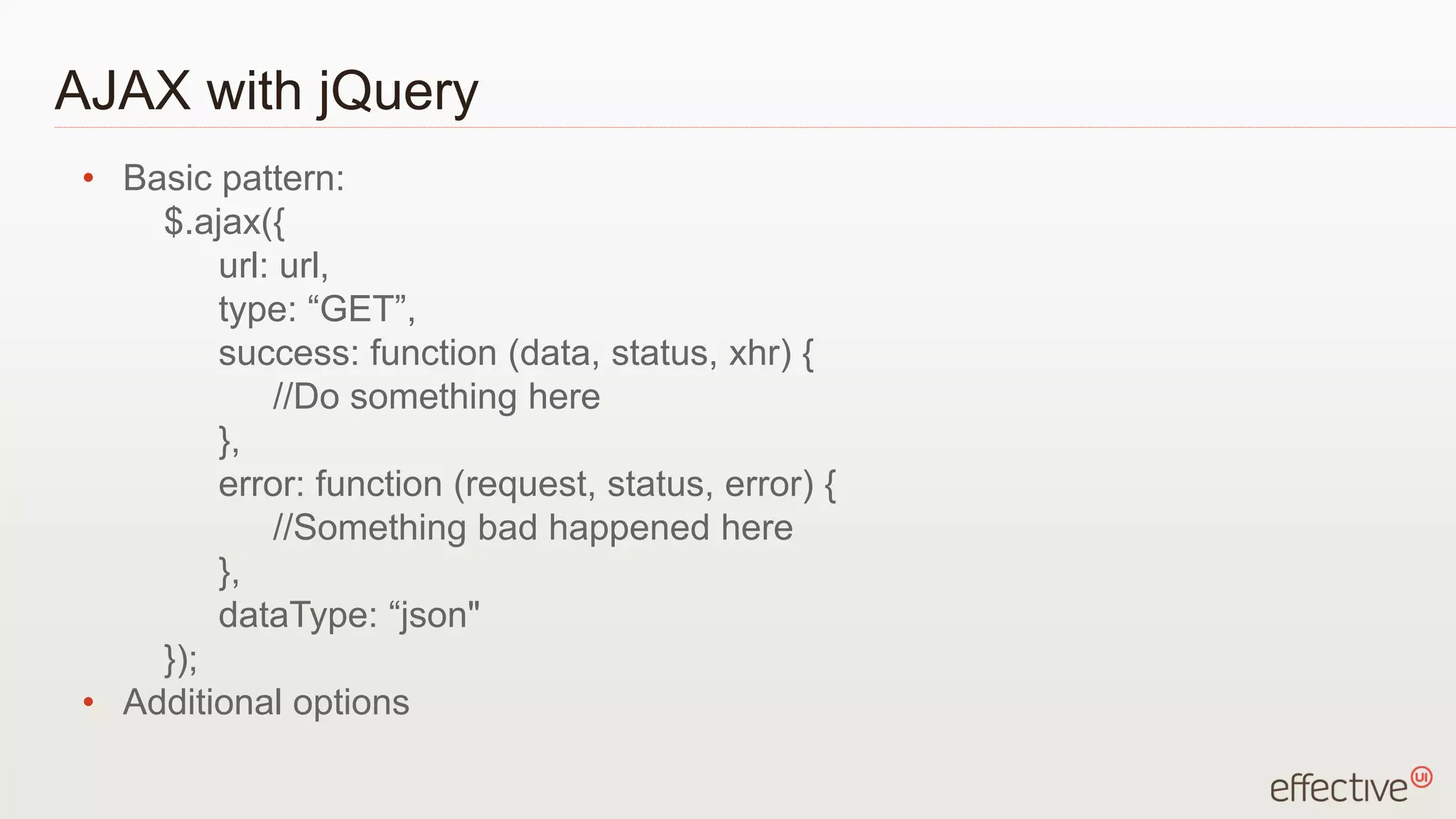 AJAX with jQuery

• Basic pattern:

$.ajax({
url: url,
type: “GET”,
success: function (data, status, xhr) {
//Do something here
},
error: function (request, status, error) {
//Something bad happened here
},
dataType: “json"
});

• Additional options

effective UI